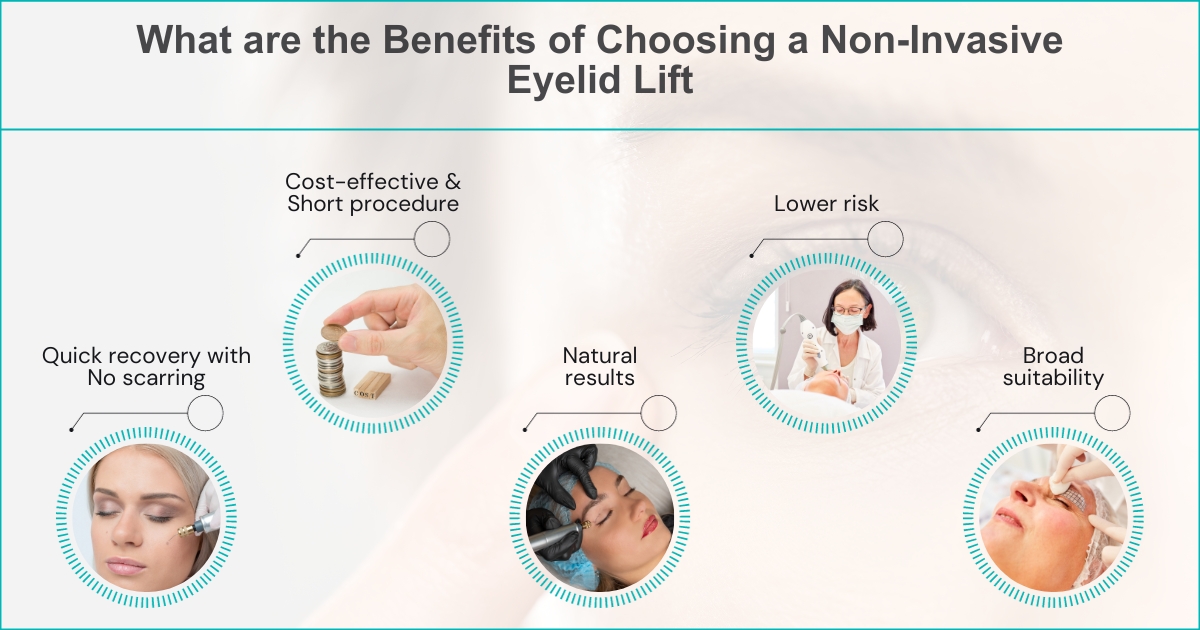 What are the Benefits of Choosing a Non-Invasive Eyelid Lift

Quick recovery with No scarring

Cost-effective & Short procedure

COST

Natural results

Lower risk

Broad suitability